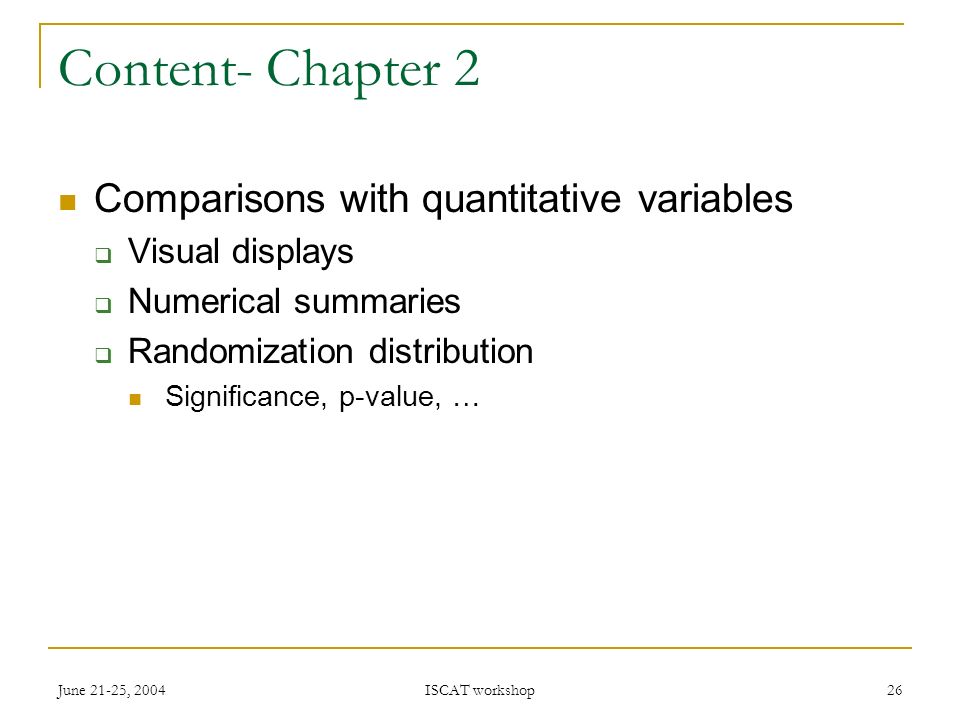 Content- Chapter 2

Comparisons with quantitative variables
Visual displays
Numerical summaries
Randomization distribution
Significance, p-value, …

June 21-25, 2004 ISCAT workshop 26